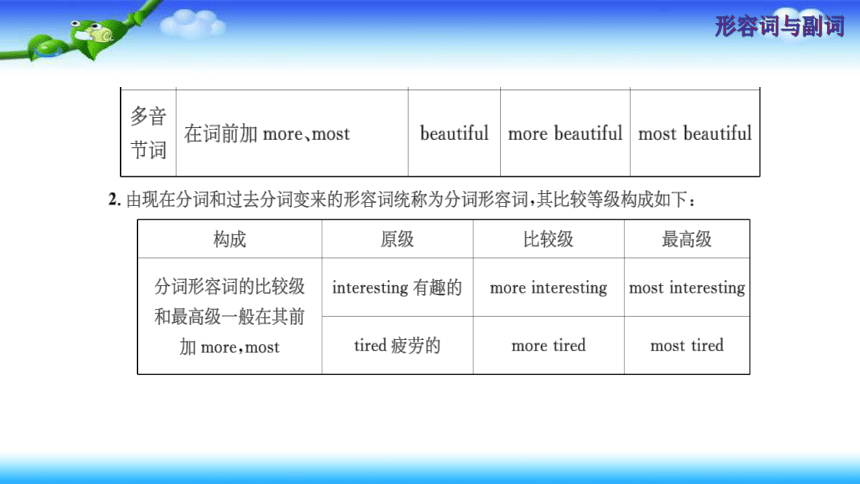 形容词与副词

| 多音节词 | 在词前加 more、most | beautiful | more beautiful | most beautiful |
|---|---|---|---|---|

2. 由现在分词和过去分词变来的形容词统称为分词形容词，其比较等级构成如下：

| 构成 | 原级 | 比较级 | 最高级 |
|---|---|---|---|
| 分词形容词的比较级和最高级一般在其前加 more，most | interesting 有趣的 | more interesting | most interesting |
| | tired 疲劳的 | more tired | most tired |